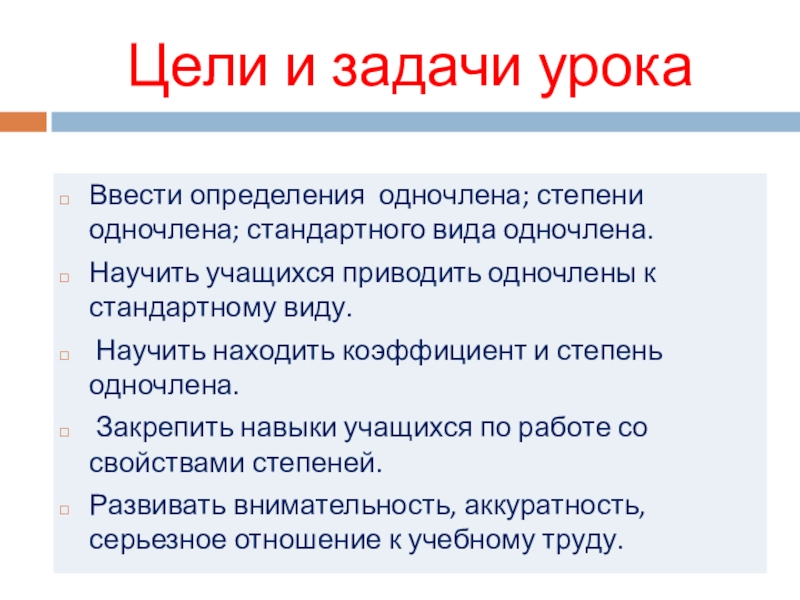 Цели и задачи урока

Ввести определения одночлена; степени одночлена; стандартного вида одночлена.

Научить учащихся приводить одночлены к стандартному виду.

Научить находить коэффициент и степень одночлена.

Закрепить навыки учащихся по работе со свойствами степеней.

Развивать внимательность, аккуратность, серьезное отношение к учебному труду.